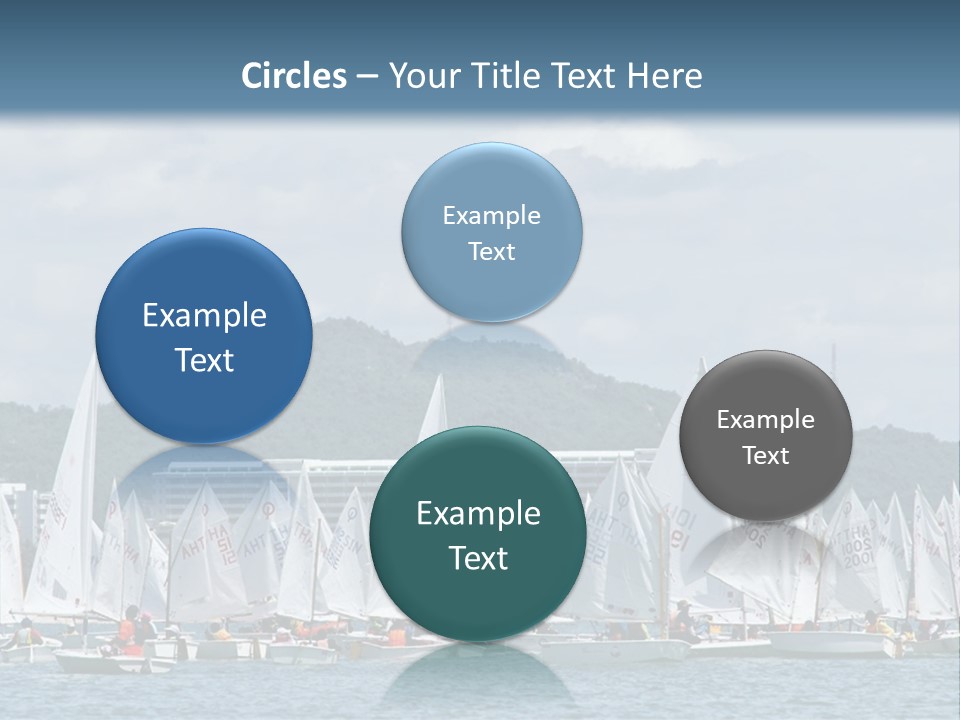 Circles – Your Title Text Here

Example Text

Example Text

Example Text

Example Text